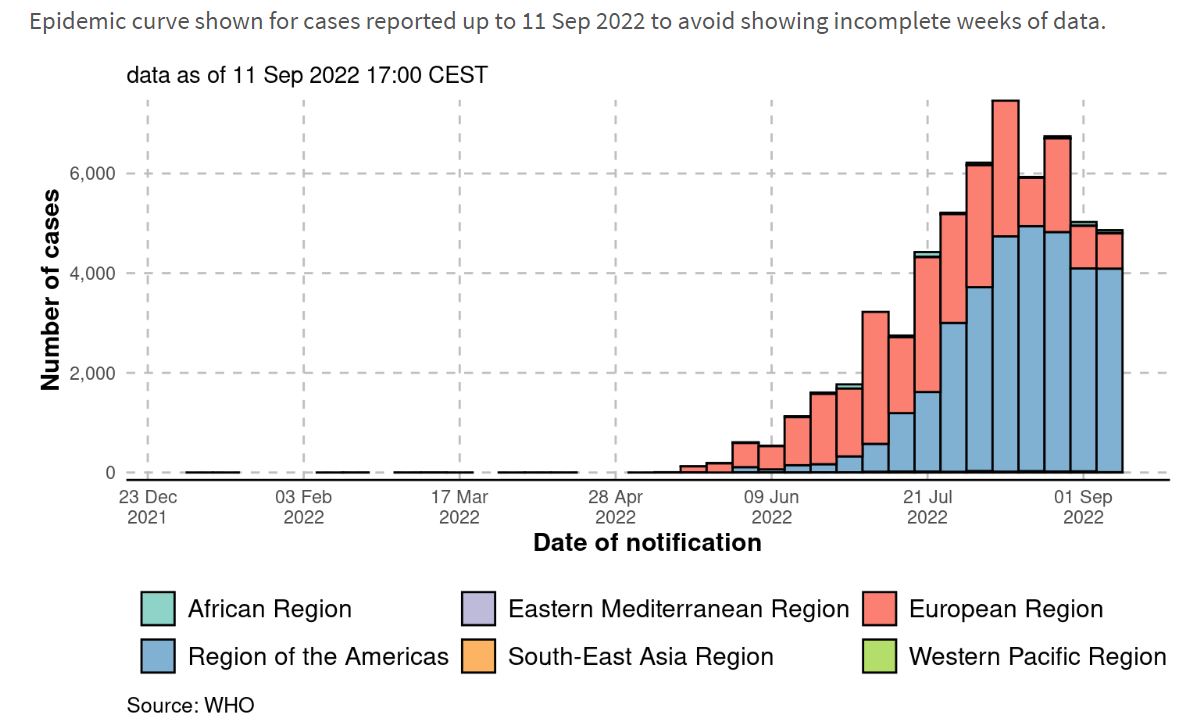 Epidemic curve shown for cases reported up to 11 Sep 2022 to avoid showing incomplete weeks of data.

data as of 11 Sep 2022 17:00 CEST

Number of cases

6,000
4,000
2,000
0

23 Dec 2021
03 Feb 2022
17 Mar 2022
28 Apr 2022
09 Jun 2022
21 Jul 2022
01 Sep 2022

Date of notification

African Region
Eastern Mediterranean Region
European Region
Region of the Americas
South-East Asia Region
Western Pacific Region

Source: WHO